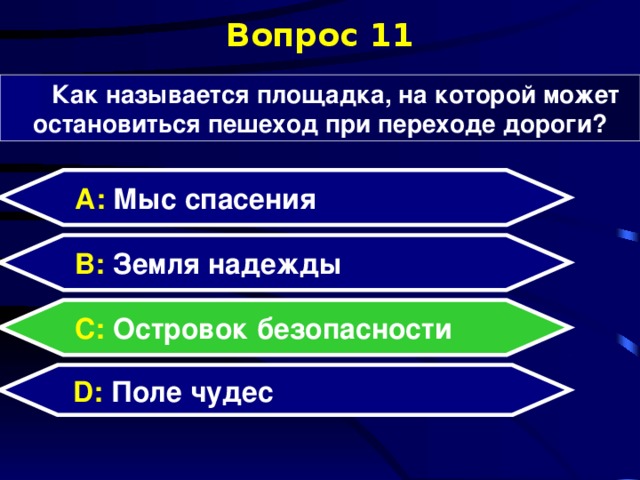 Вопрос 11

Как называется площадка, на которой может остановиться пешеход при переходе дороги?

A: Мыс спасения

B: Земля надежды

C: Островок безопасности

D: Поле чудес